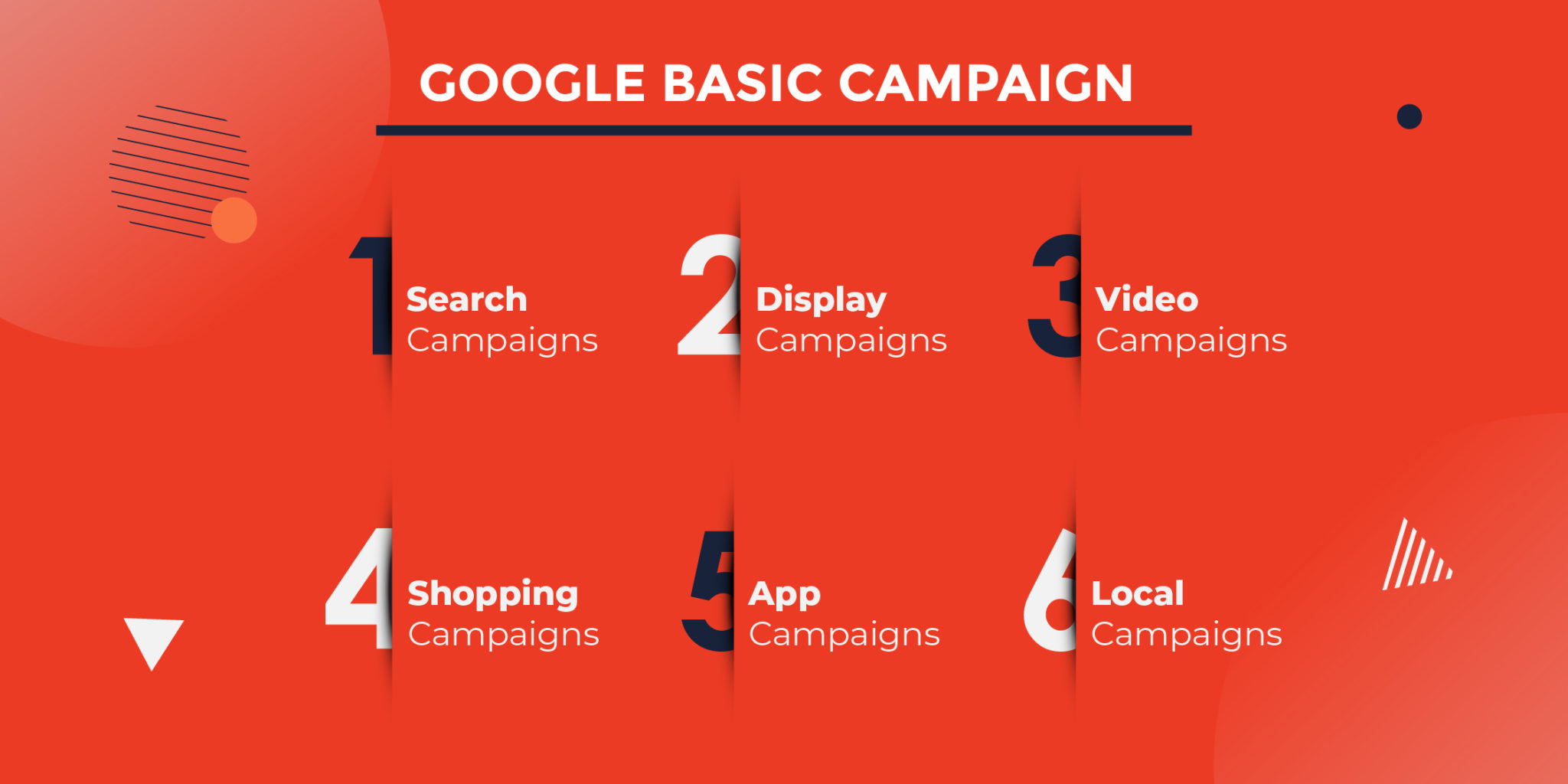 GOOGLE BASIC CAMPAIGN

1 Search Campaigns

2 Display Campaigns

3 Video Campaigns

4 Shopping Campaigns

5 App Campaigns

6 Local Campaigns